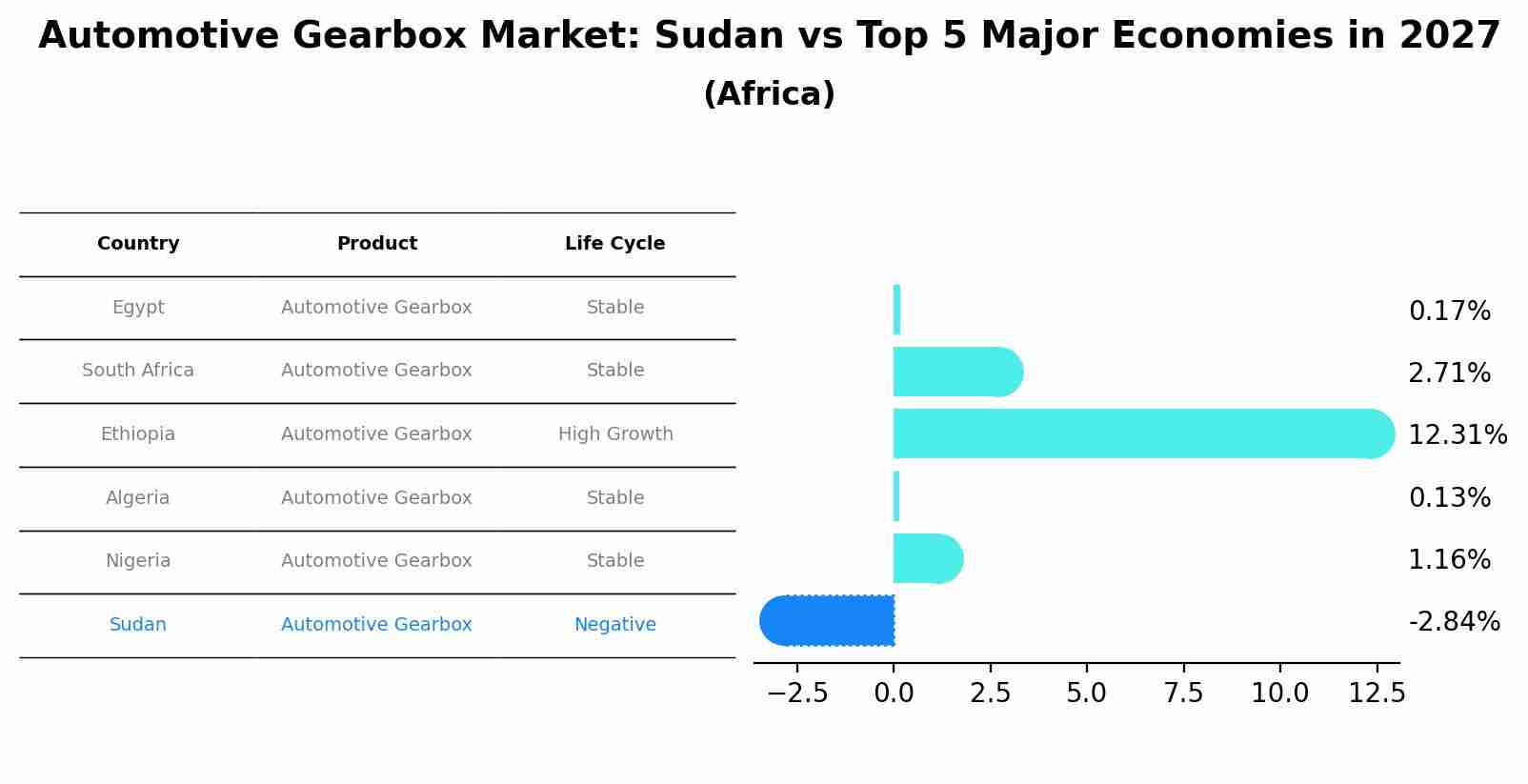 Automotive Gearbox Market: Sudan vs Top 5 Major Economies in 2027

(Africa)

| Country | Product | Life Cycle |
|---|---|---|
| Egypt | Automotive Gearbox | Stable |
| South Africa | Automotive Gearbox | Stable |
| Ethiopia | Automotive Gearbox | High Growth |
| Algeria | Automotive Gearbox | Stable |
| Nigeria | Automotive Gearbox | Stable |
| Sudan | Automotive Gearbox | Negative |

0.17%
2.71%
12.31%
0.13%
1.16%
-2.84%

−2.5 0.0 2.5 5.0 7.5 10.0 12.5